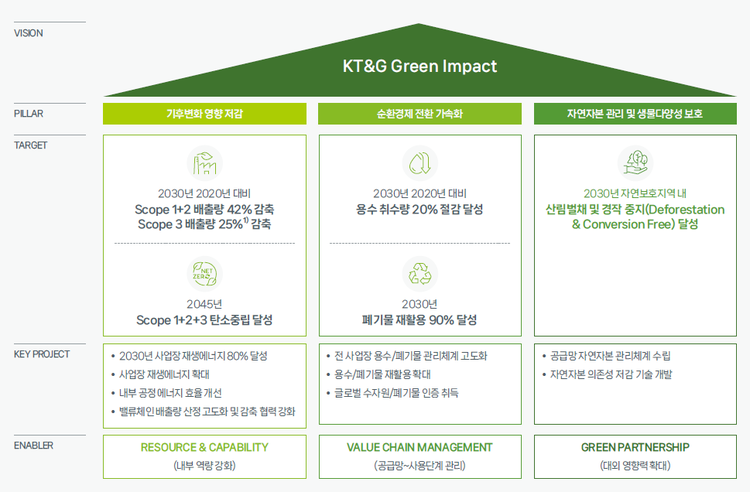 VISION

KT&G Green Impact

PILLAR

기후변화 영향 저감

순환경제 전환 가속화

자연자본 관리 및 생물다양성 보호

TARGET

2030년 2020년 대비
Scope 1+2 배출량 42% 감축
Scope 3 배출량 25%$^{1)}$ 감축

NET ZERO

2045년
Scope 1+2+3 탄소중립 달성

2030년 2020년 대비
용수 취수량 20% 절감 달성

2030년
폐기물 재활용 90% 달성

2030년 자연보호지역 내
산림벌채 및 경작 중지(Deforestation & Conversion Free) 달성

KEY PROJECT

• 2030년 사업장 재생에너지 80% 달성
• 사업장 재생에너지 확대
• 내부 공정 에너지 효율 개선
• 밸류체인 배출량 산정 고도화 및 감축 협력 강화

• 전 사업장 용수/폐기물 관리체계 고도화
• 용수/폐기물 재활용 확대
• 글로벌 수자원/폐기물 인증 취득

• 공급망 자연자본 관리체계 수립
• 자연자본 의존성 저감 기술 개발

ENABLER

RESOURCE & CAPABILITY
(내부 역량 강화)

VALUE CHAIN MANAGEMENT
(공급망~사용단계 관리)

GREEN PARTNERSHIP
(대외 영향력 확대)